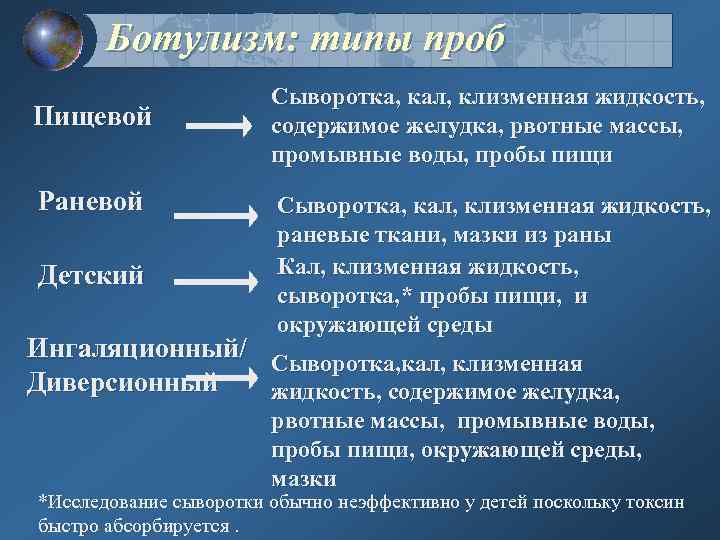 Ботулизм: типы проб

Пищевой

Сыворотка, кал, клизменная жидкость, содержимое желудка, рвотные массы, промывные воды, пробы пищи

Раневой

Сыворотка, кал, клизменная жидкость, раневые ткани, мазки из раны

Детский

Кал, клизменная жидкость, сыворотка,* пробы пищи, и окружающей среды

Ингаляционный/ Диверсионный

Сыворотка,кал, клизменная жидкость, содержимое желудка, рвотные массы, промывные воды, пробы пищи, окружающей среды, мазки

*Исследование сыворотки обычно неэффективно у детей поскольку токсин быстро абсорбируется .